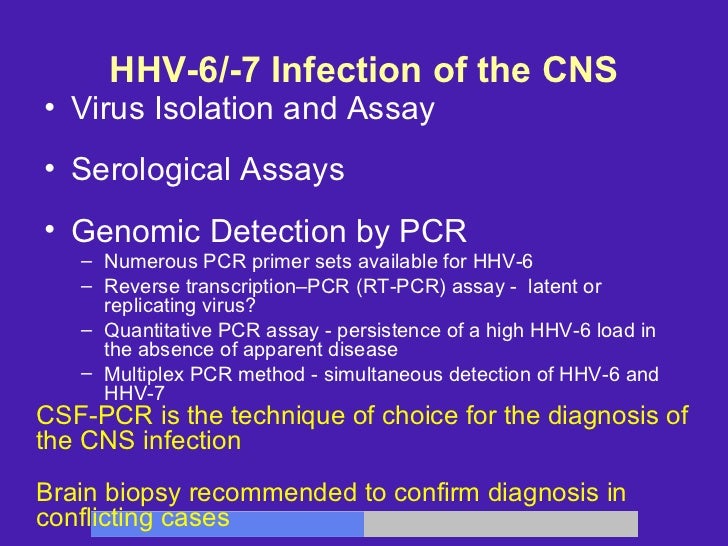 HHV-6/-7 Infection of the CNS

• Virus Isolation and Assay

• Serological Assays

• Genomic Detection by PCR
– Numerous PCR primer sets available for HHV-6
– Reverse transcription–PCR (RT-PCR) assay - latent or replicating virus?
– Quantitative PCR assay - persistence of a high HHV-6 load in the absence of apparent disease
– Multiplex PCR method - simultaneous detection of HHV-6 and HHV-7

CSF-PCR is the technique of choice for the diagnosis of the CNS infection

Brain biopsy recommended to confirm diagnosis in conflicting cases